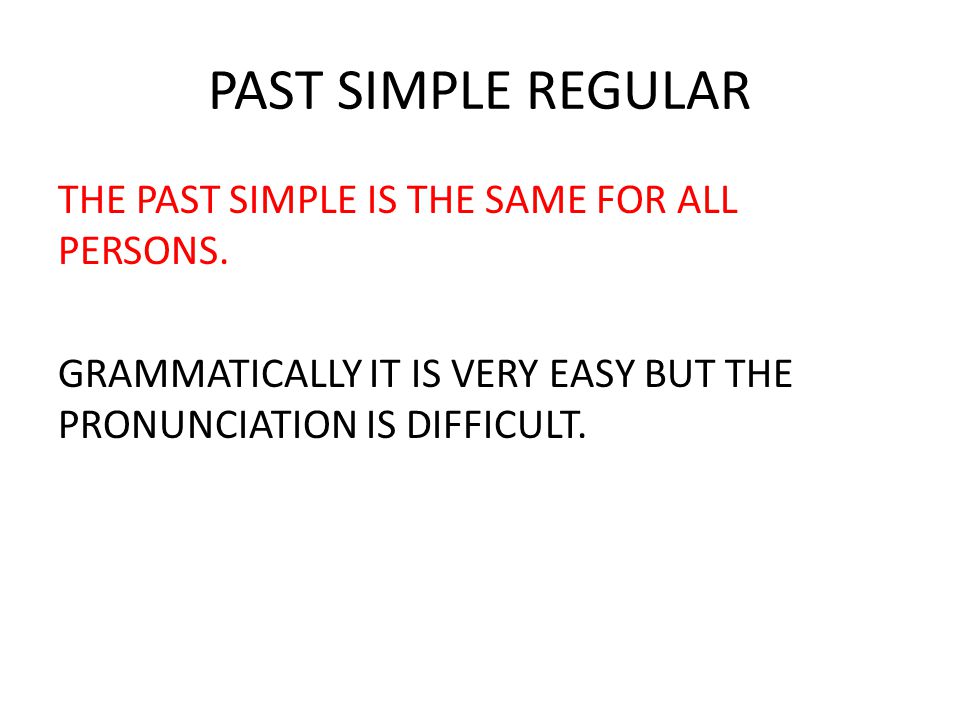 PAST SIMPLE REGULAR

THE PAST SIMPLE IS THE SAME FOR ALL PERSONS.

GRAMMATICALLY IT IS VERY EASY BUT THE PRONUNCIATION IS DIFFICULT.